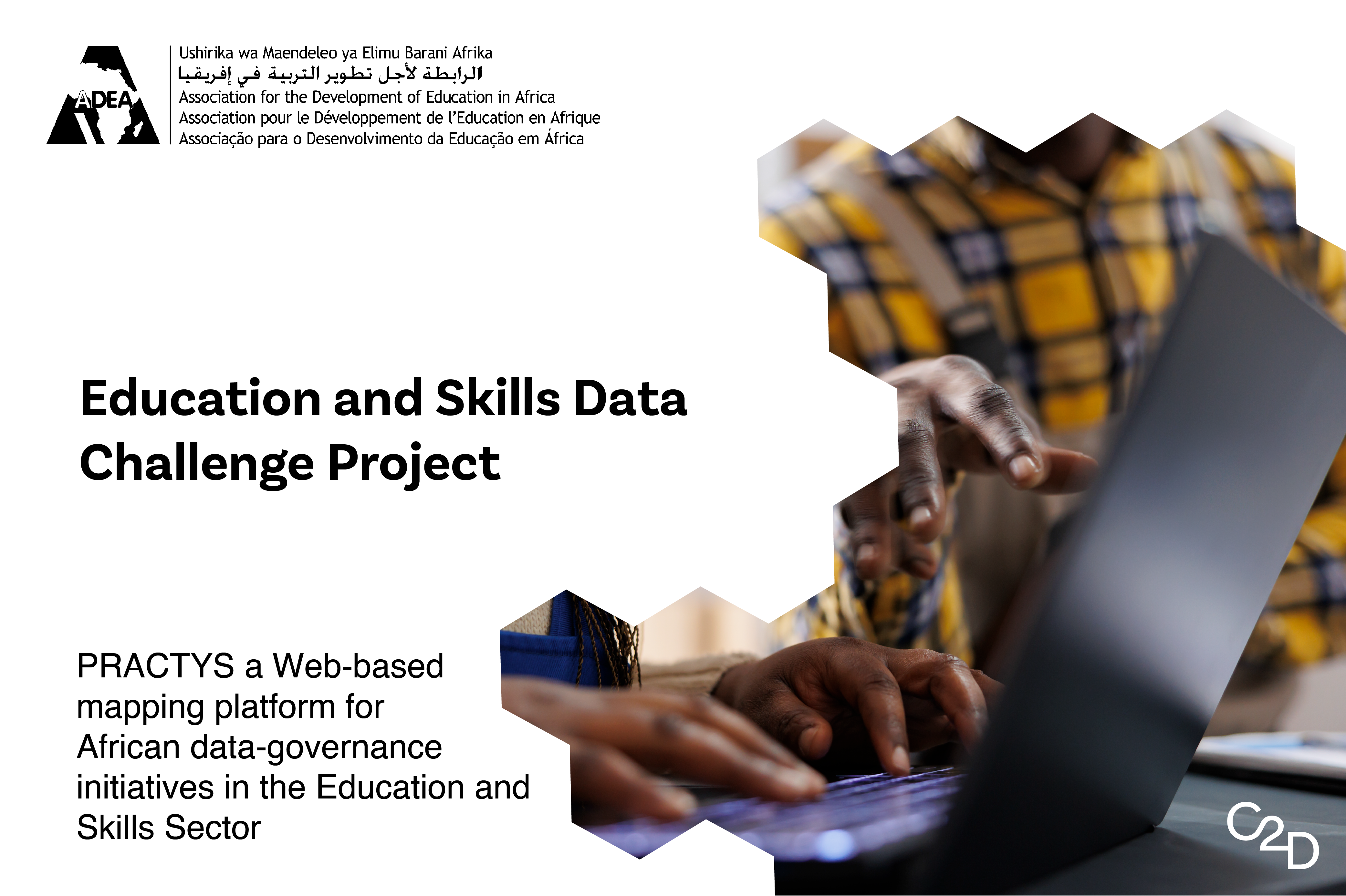 ADEA

Ushirika wa Maendeleo ya Elimu Barani Afrika
الرابطة لأجل تطوير التربية في إفريقيا
Association for the Development of Education in Africa
Association pour le Développement de l'Education en Afrique
Associação para o Desenvolvimento da Educação em África

Education and Skills Data Challenge Project

PRACTYS a Web-based mapping platform for African data-governance initiatives in the Education and Skills Sector

C2D